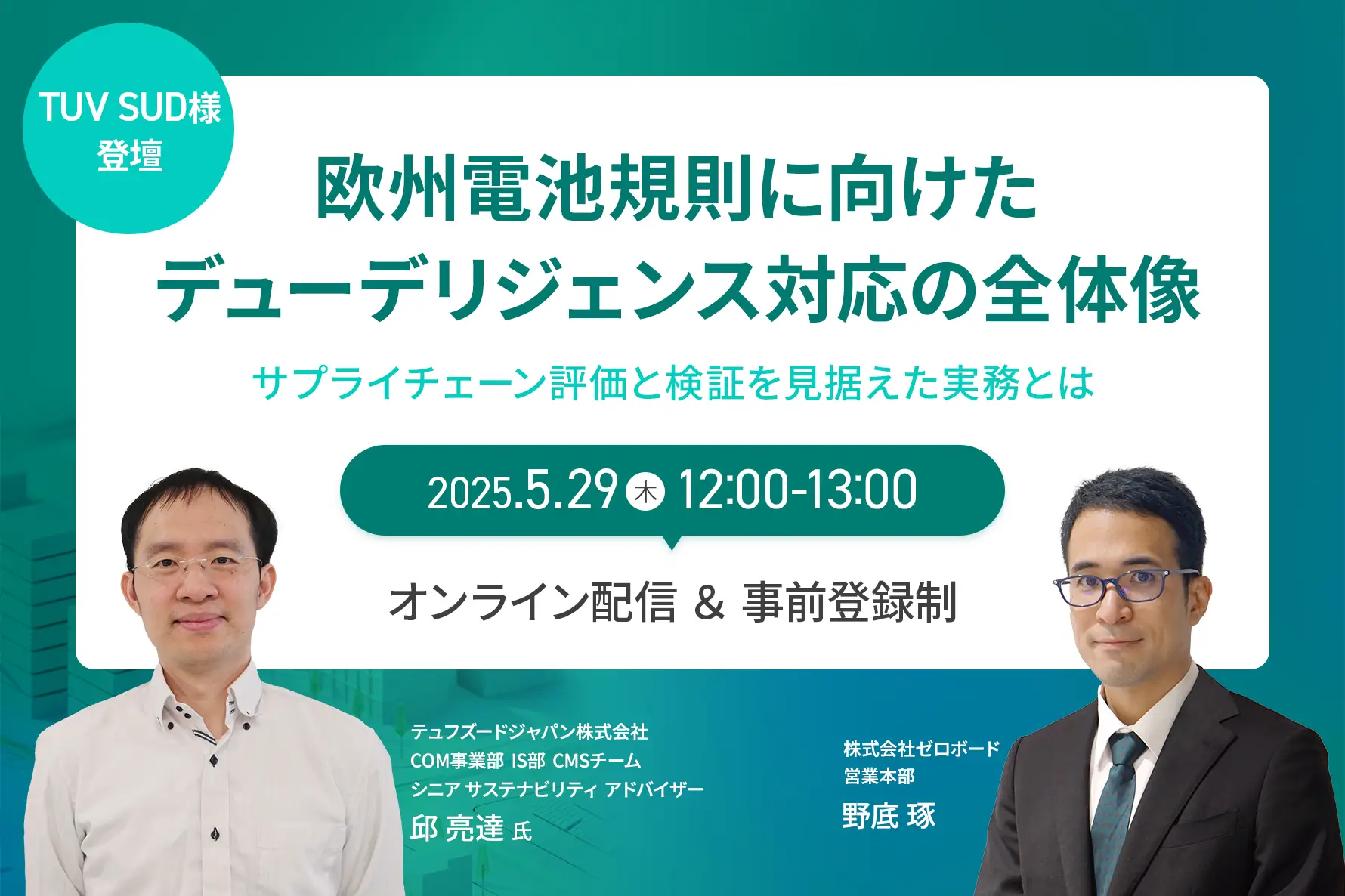 TUV SUD様
登壇

欧州電池規則に向けた
デューデリジェンス対応の全体像

サプライチェーン評価と検証を見据えた実務とは

2025.5.29 木 12:00-13:00

オンライン配信 & 事前登録制

テュフズードジャパン株式会社
COM事業部 IS部 CMSチーム
シニア サステナビリティ アドバイザー
邱 亮達 氏

株式会社ゼロボード
営業本部
野底 琢